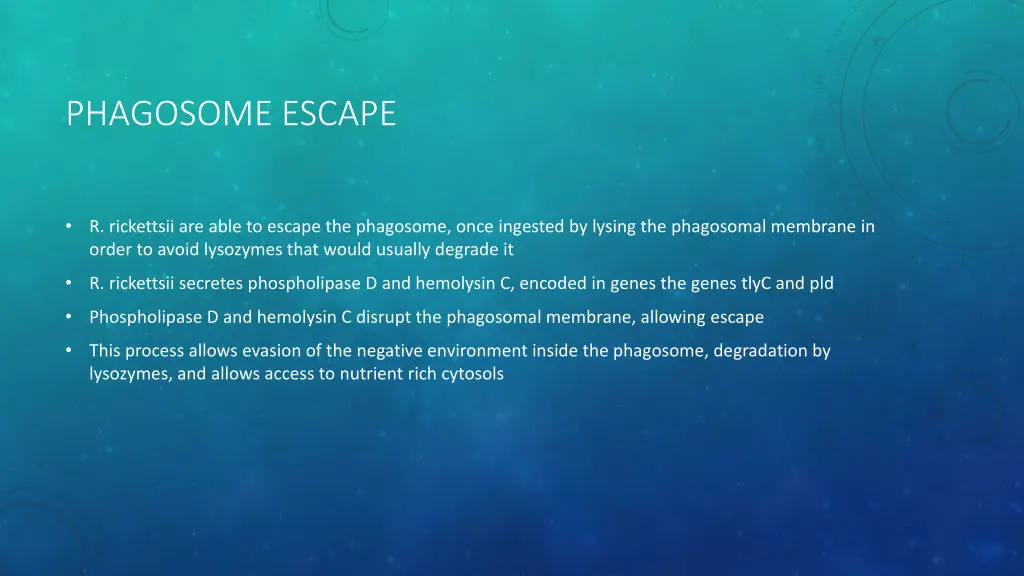 PHAGOSOME ESCAPE

• R. rickettsii are able to escape the phagosome, once ingested by lysing the phagosomal membrane in order to avoid lysozymes that would usually degrade it

• R. rickettsii secretes phospholipase D and hemolysin C, encoded in genes the genes tlyC and pld

• Phospholipase D and hemolysin C disrupt the phagosomal membrane, allowing escape

• This process allows evasion of the negative environment inside the phagosome, degradation by lysozymes, and allows access to nutrient rich cytosols